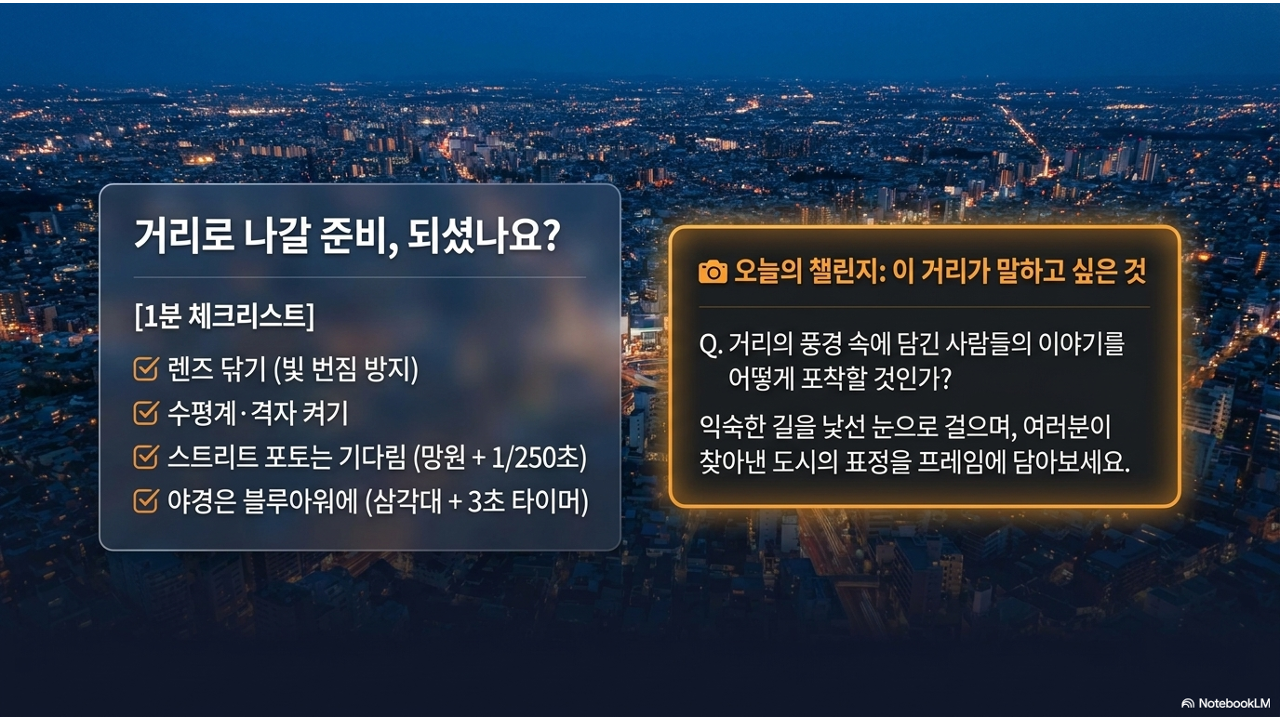 거리로 나갈 준비, 되셨나요?

[1분 체크리스트]

렌즈 닦기 (빛 번짐 방지)

수평계·격자 켜기

스트리트 포토는 기다림 (망원 + 1/250초)

야경은 블루아워에 (삼각대 + 3초 타이머)

오늘의 챌린지: 이 거리가 말하고 싶은 것

Q. 거리의 풍경 속에 담긴 사람들의 이야기를 어떻게 포착할 것인가?

익숙한 길을 낯선 눈으로 걸으며, 여러분이 찾아낸 도시의 표정을 프레임에 담아보세요.

NotebookLM